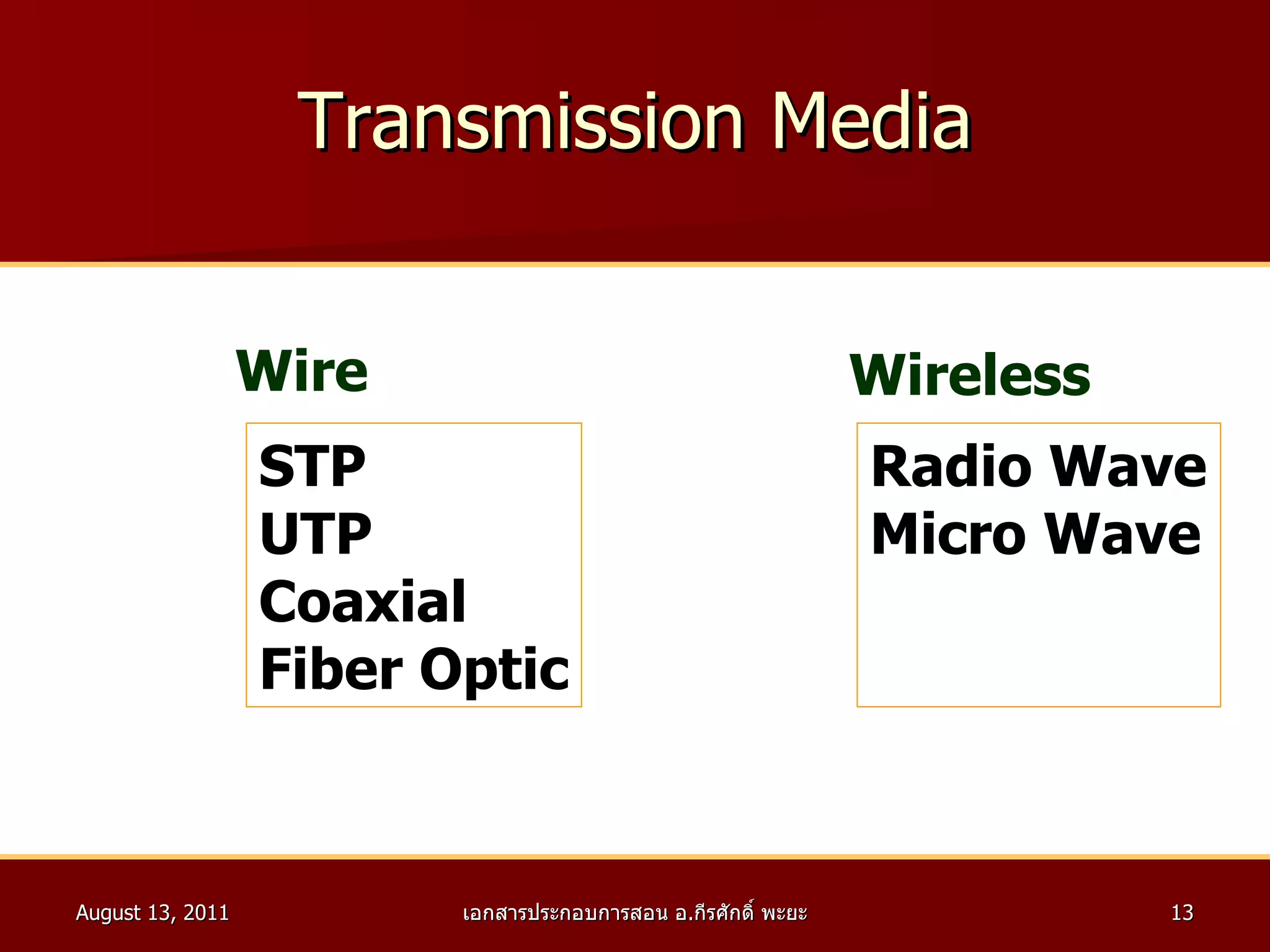 Transmission Media

Wire

STP
UTP
Coaxial
Fiber Optic

Wireless

Radio Wave
Micro Wave

August 13, 2011

เอกสารประกอบการสอน อ.กีรศักดิ์ พะยะ

13